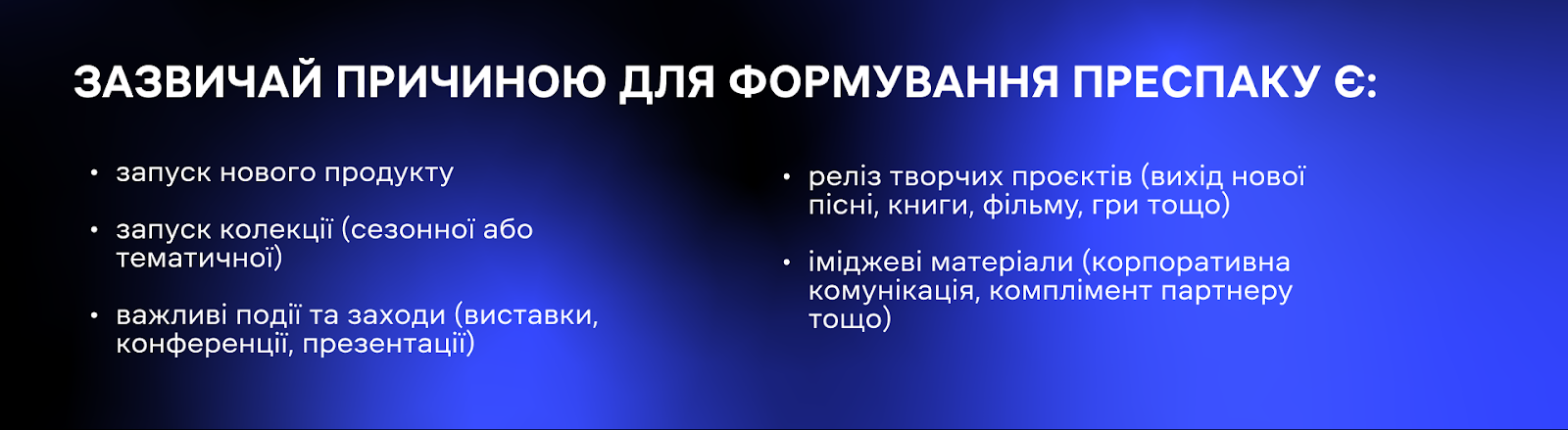 ЗАЗВИЧАЙ ПРИЧИНОЮ ДЛЯ ФОРМУВАННЯ ПРЕСПАКУ Є:

• запуск нового продукту

• запуск колекції (сезонної або тематичної)

• важливі події та заходи (виставки, конференції, презентації)

• реліз творчих проєктів (вихід нової пісні, книги, фільму, гри тощо)

• іміджеві матеріали (корпоративна комунікація, комплімент партнеру тощо)